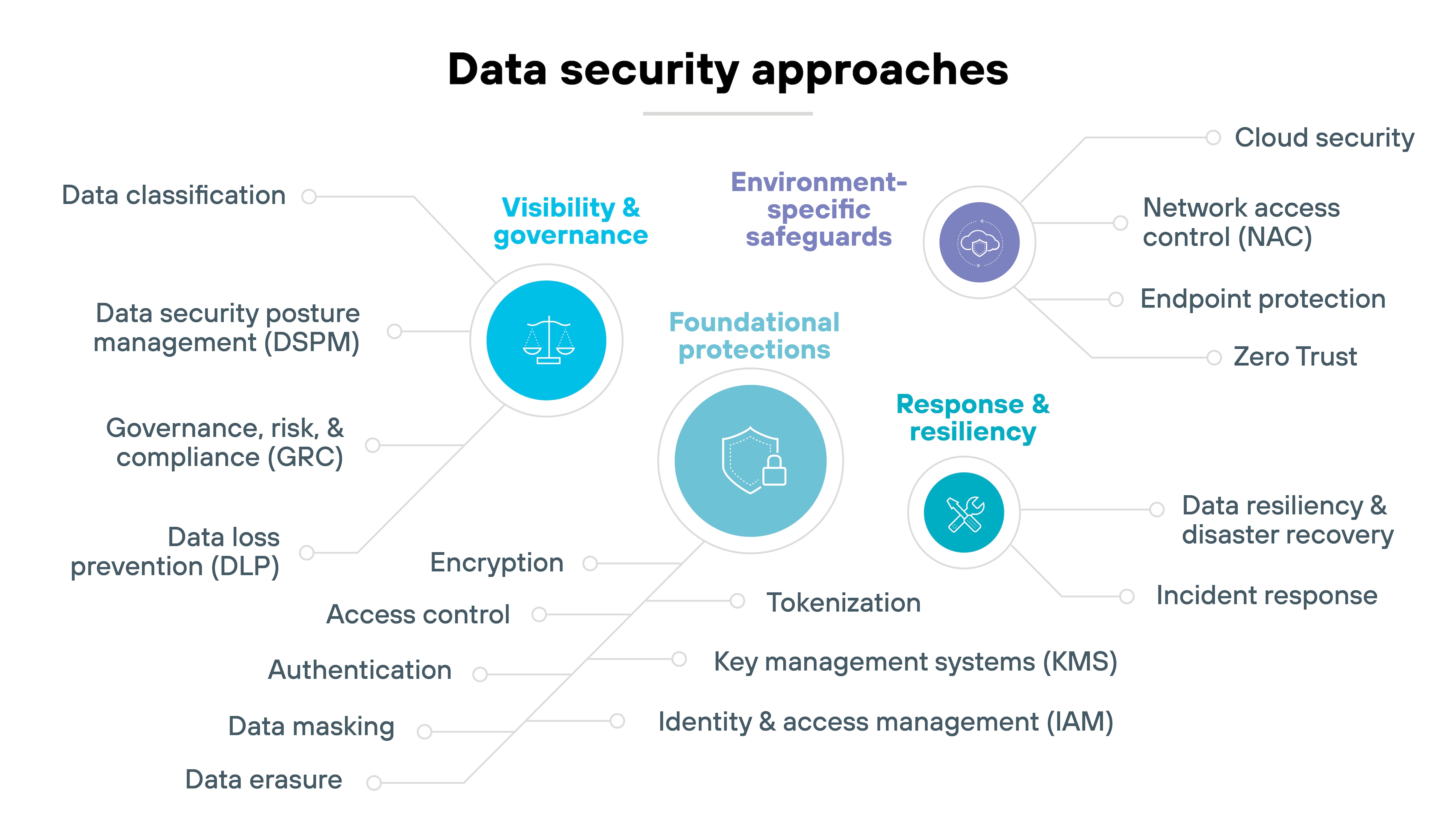 Data security approaches

Visibility & governance

Data classification

Data security posture management (DSPM)

Governance, risk, & compliance (GRC)

Data loss prevention (DLP)

Environment-specific safeguards

Cloud security

Network access control (NAC)

Endpoint protection

Zero Trust

Foundational protections

Encryption

Access control

Authentication

Data masking

Data erasure

Tokenization

Key management systems (KMS)

Identity & access management (IAM)

Response & resiliency

Data resiliency & disaster recovery

Incident response